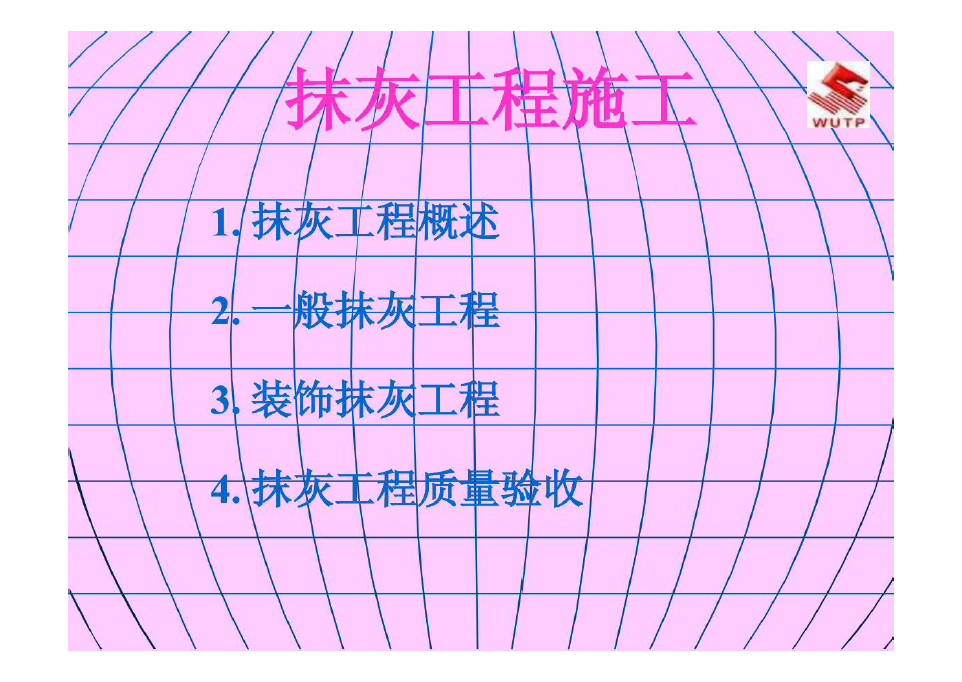 抹灰工程施工

WUTP

1. 抹灰工程概述

2. 一般抹灰工程

3. 装饰抹灰工程

4. 抹灰工程质量验收